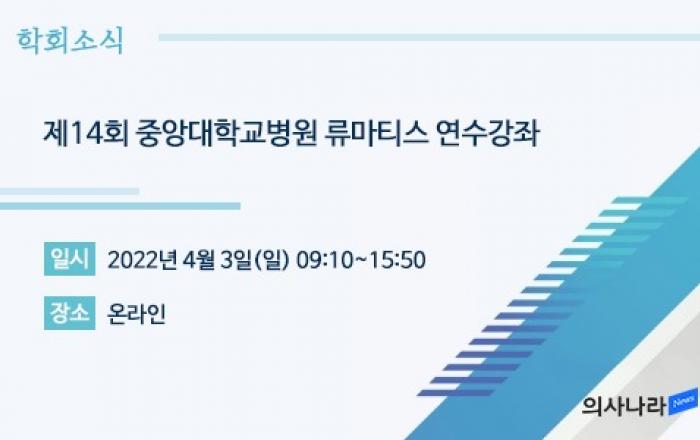 학회소식

제14회 중앙대학교병원 류마티스 연수강좌

일시 2022년 4월 3일(일) 09:10~15:50

장소 온라인

의사나라 News